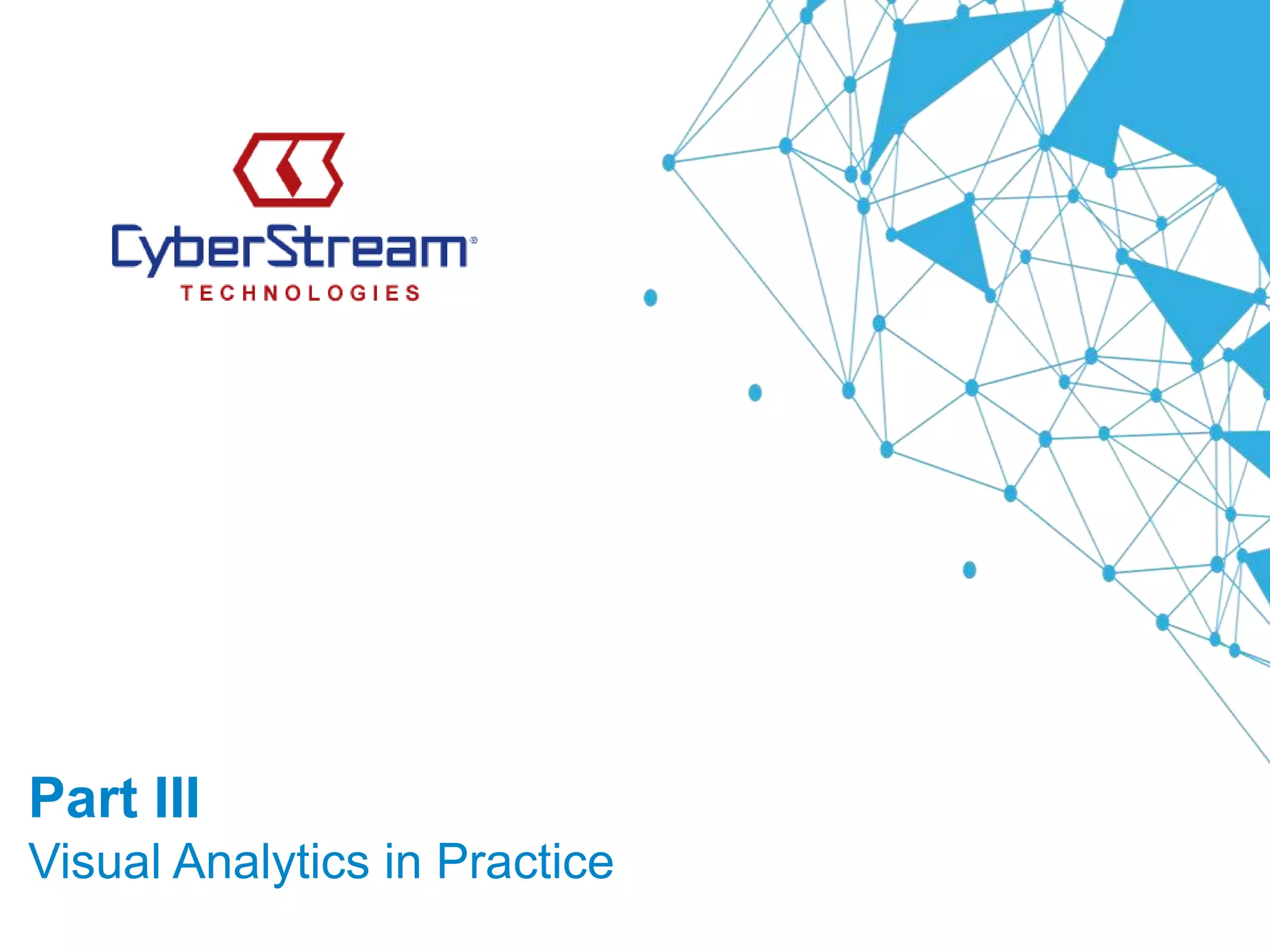 CyberStream®
TECHNOLOGIES

Part III
Visual Analytics in Practice